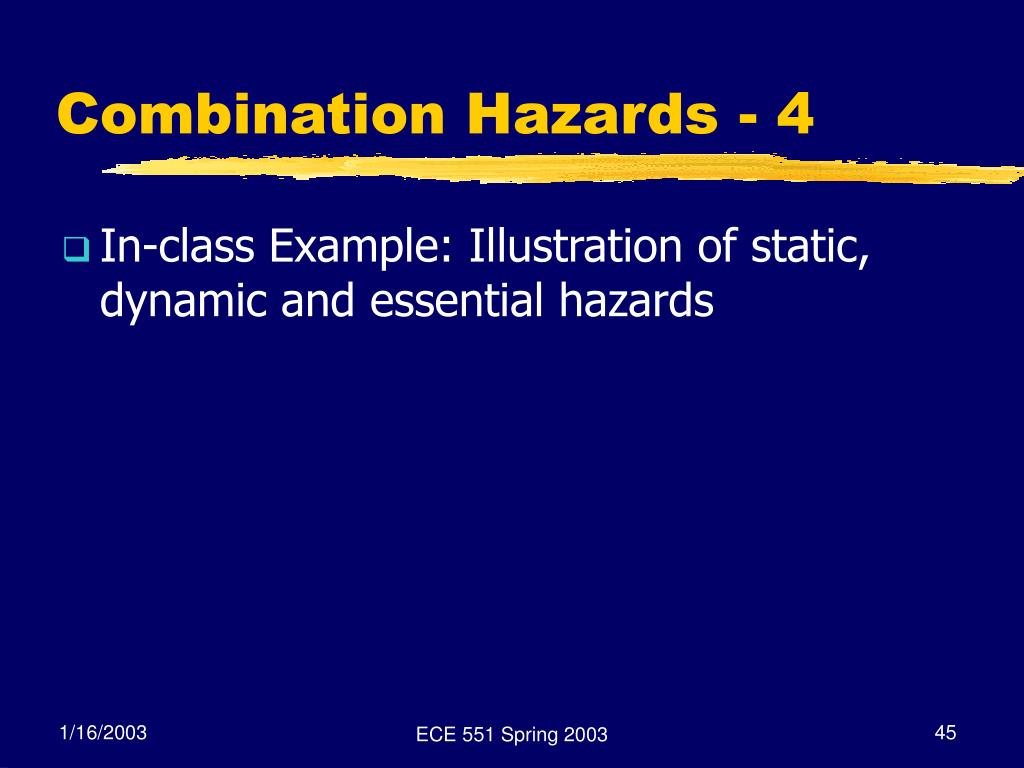 Combination Hazards - 4

In-class Example: Illustration of static, dynamic and essential hazards

1/16/2003

ECE 551 Spring 2003

45